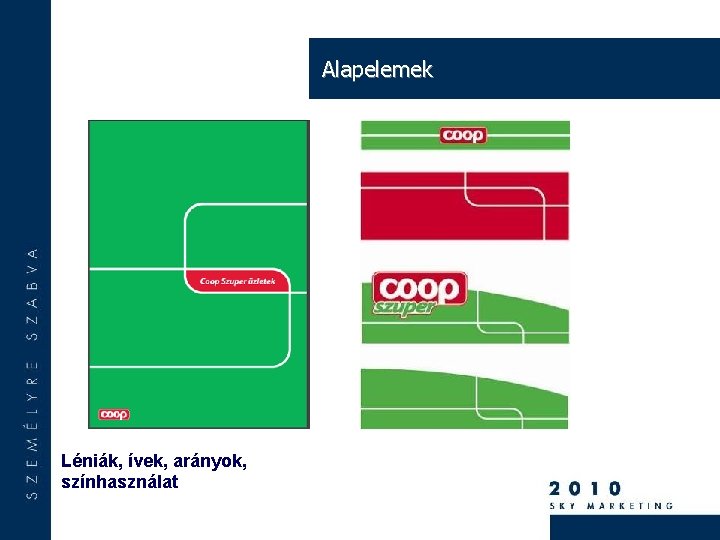 Alapelemek

Coop Szuper üzletek

coop

coop

coop
szuper

Léniák, ívek, arányok, színhasználat

SZEMÉLYRE SZABVA

2010
SKY MARKETING